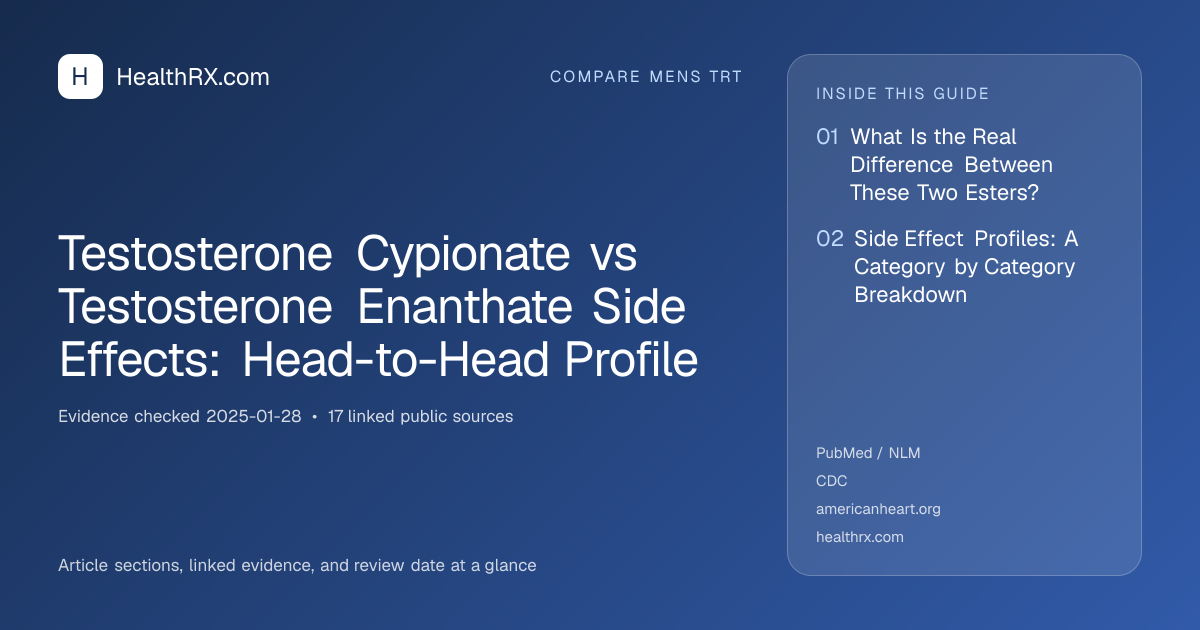 H HealthRX.com

COMPARE MENS TRT

Testosterone Cypionate vs Testosterone Enanthate Side Effects: Head-to-Head Profile

Evidence checked 2025-01-28 • 17 linked public sources

Article sections, linked evidence, and review date at a glance

INSIDE THIS GUIDE

01 What Is the Real Difference Between These Two Esters?

02 Side Effect Profiles: A Category by Category Breakdown

PubMed / NLM
CDC
americanheart.org
healthrx.com